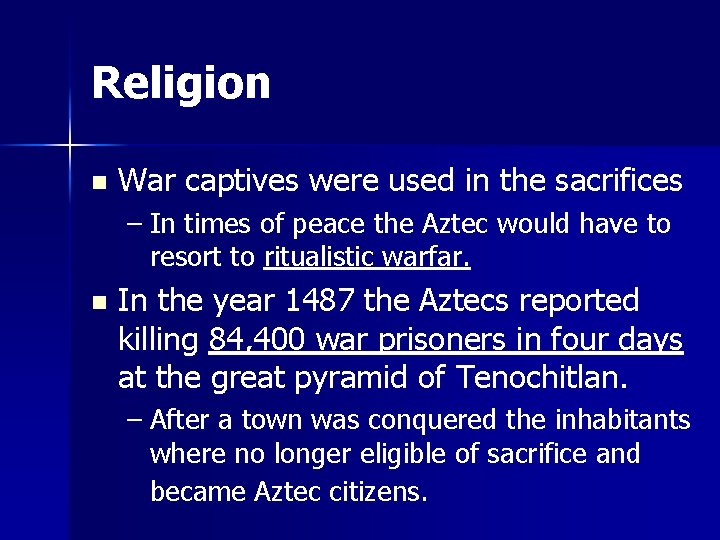 Religion

War captives were used in the sacrifices

– In times of peace the Aztec would have to resort to ritualistic warfar.

In the year 1487 the Aztecs reported killing 84,400 war prisoners in four days at the great pyramid of Tenochitlan.

– After a town was conquered the inhabitants where no longer eligible of sacrifice and became Aztec citizens.